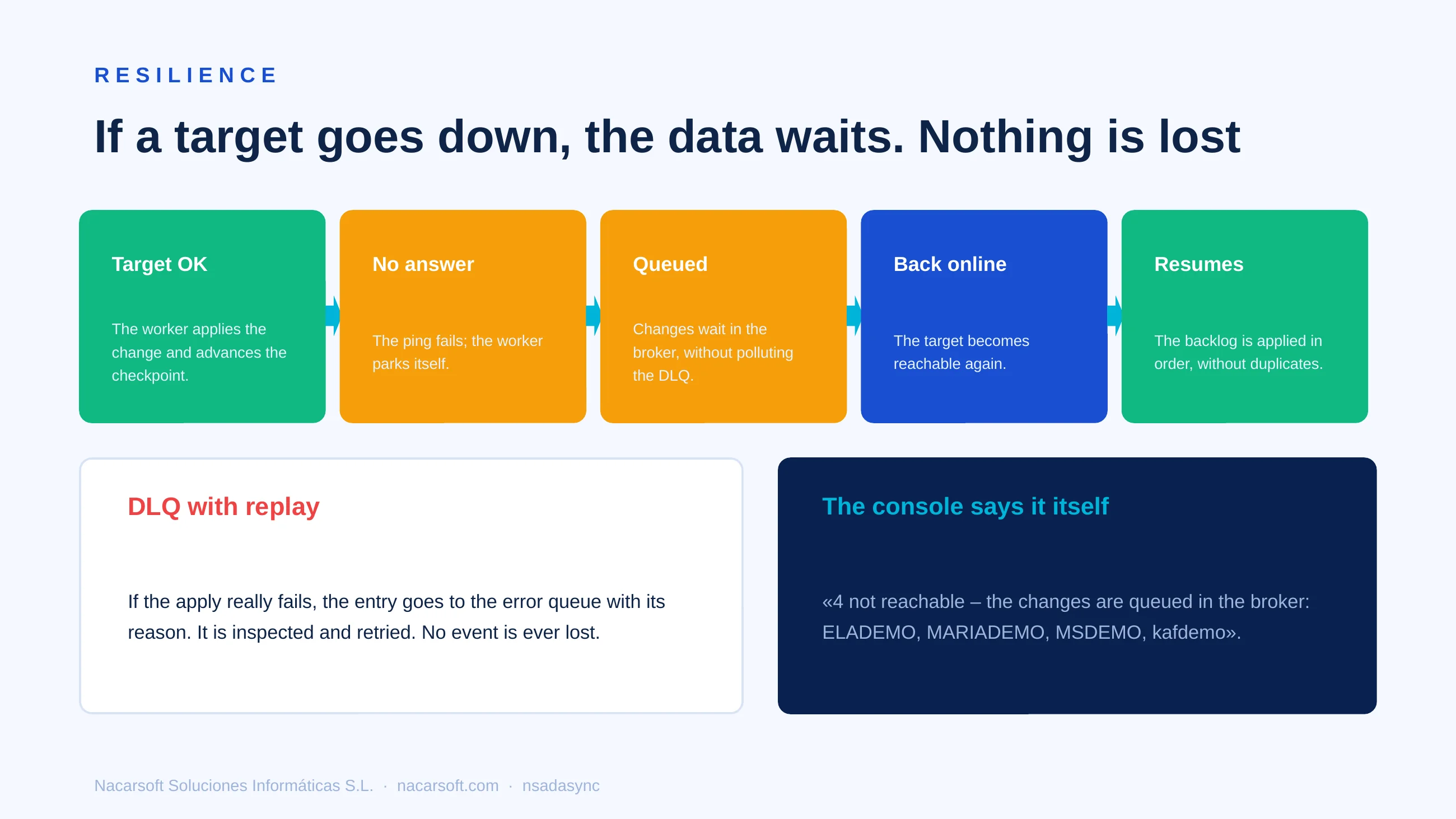 RESILIENCE

If a target goes down, the data waits. Nothing is lost

Target OK

The worker applies the change and advances the checkpoint.

No answer

The ping fails; the worker parks itself.

Queued

Changes wait in the broker, without polluting the DLQ.

Back online

The target becomes reachable again.

Resumes

The backlog is applied in order, without duplicates.

DLQ with replay

If the apply really fails, the entry goes to the error queue with its reason. It is inspected and retried. No event is ever lost.

The console says it itself

«4 not reachable – the changes are queued in the broker: ELADEMO, MARIADEMO, MSDEMO, kafdemo».

Nacarsoft Soluciones Informáticas S.L. · nacarsoft.com · nsadasync